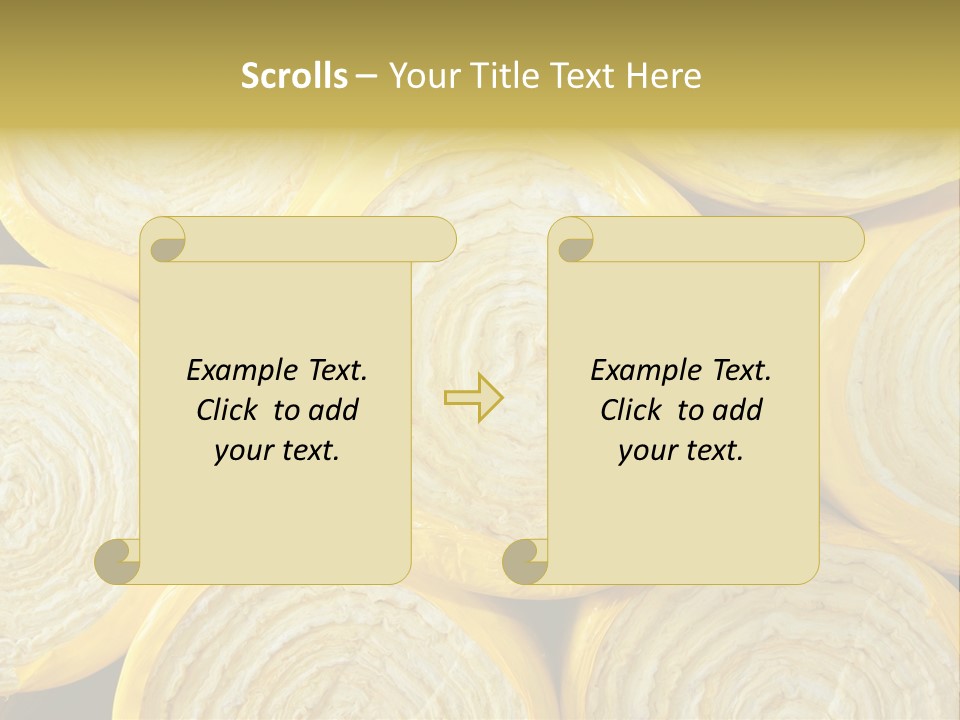 Scrolls – Your Title Text Here

Example Text. Click to add your text.

Example Text. Click to add your text.